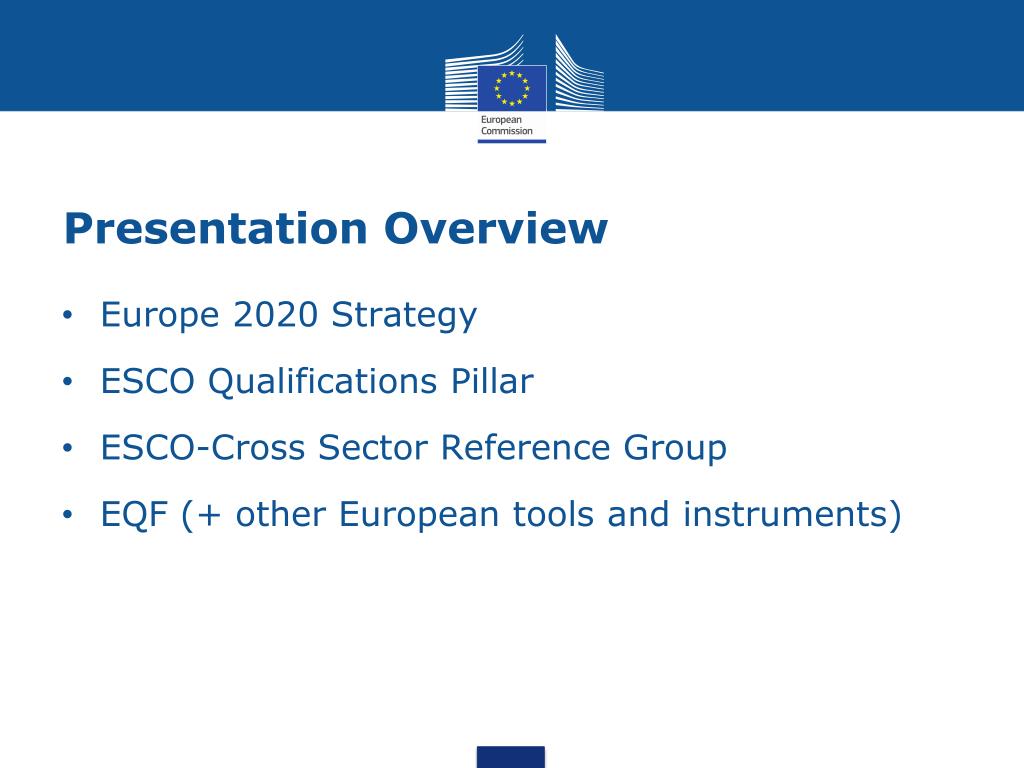 European Commission

Presentation Overview

• Europe 2020 Strategy

• ESCO Qualifications Pillar

• ESCO-Cross Sector Reference Group

• EQF (+ other European tools and instruments)